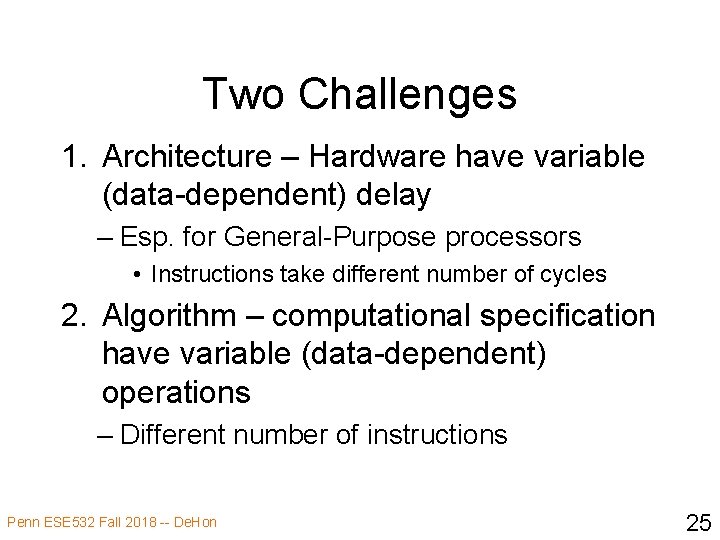 Two Challenges

1. Architecture – Hardware have variable (data-dependent) delay

– Esp. for General-Purpose processors

• Instructions take different number of cycles

2. Algorithm – computational specification have variable (data-dependent) operations

– Different number of instructions

Penn ESE532 Fall 2018 -- DeHon

25